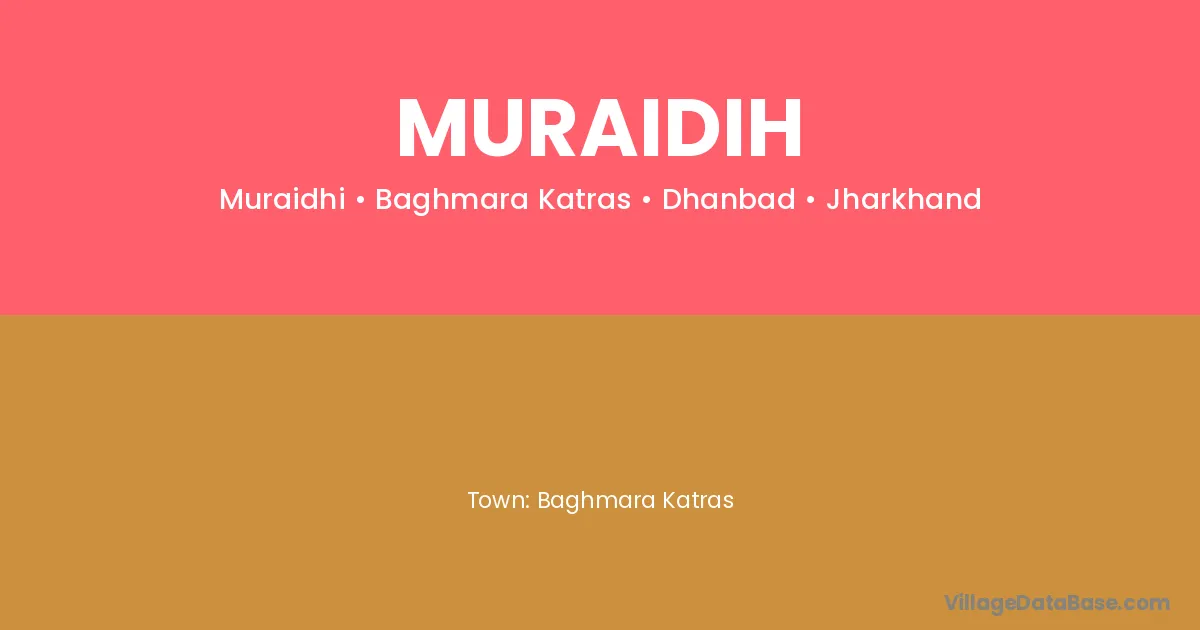 MURAIDIH

Muraidhi • Baghmara Katras • Dhanbad • Jharkhand

Town: Baghmara Katras

VillageDataBase.com